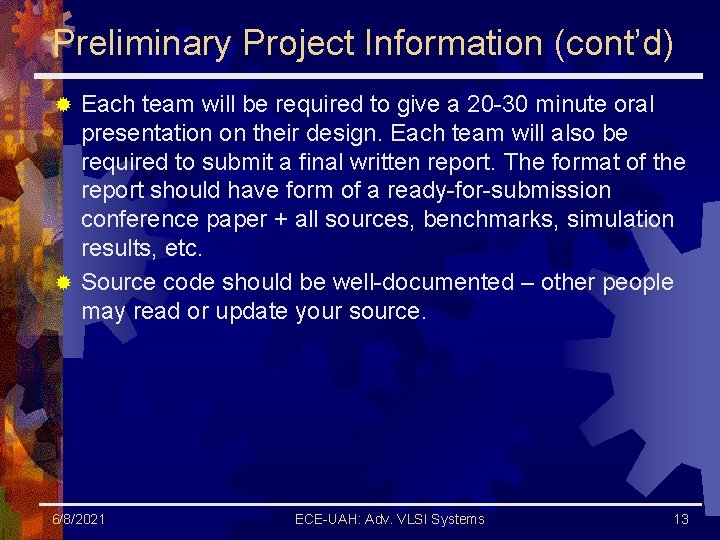 Preliminary Project Information (cont'd)

Each team will be required to give a 20-30 minute oral presentation on their design. Each team will also be required to submit a final written report. The format of the report should have form of a ready-for-submission conference paper + all sources, benchmarks, simulation results, etc.

Source code should be well-documented – other people may read or update your source.

6/8/2021 ECE-UAH: Adv. VLSI Systems 13